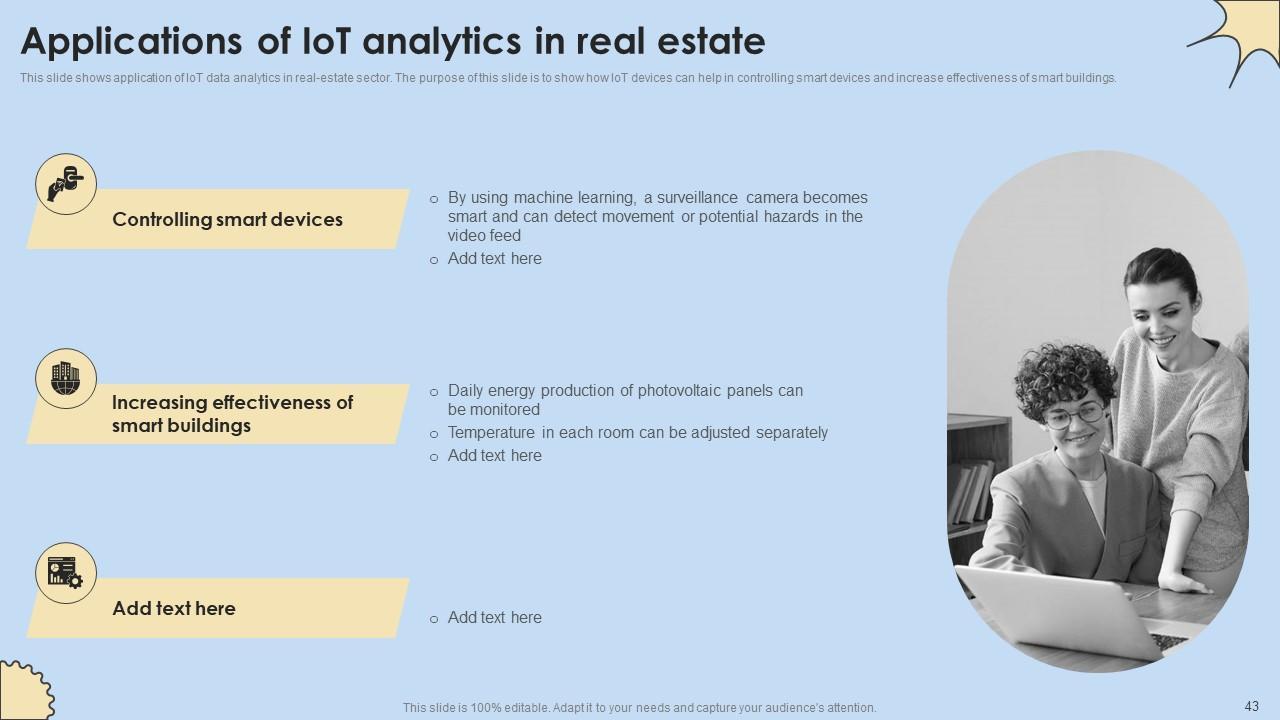 Applications of IoT analytics in real estate

This slide shows application of IoT data analytics in real-estate sector. The purpose of this slide is to show how IoT devices can help in controlling smart devices and increase effectiveness of smart buildings.

Controlling smart devices

o By using machine learning, a surveillance camera becomes smart and can detect movement or potential hazards in the video feed
o Add text here

Increasing effectiveness of smart buildings

o Daily energy production of photovoltaic panels can be monitored
o Temperature in each room can be adjusted separately
o Add text here

Add text here

o Add text here

This slide is 100% editable. Adapt it to your needs and capture your audience's attention.

43